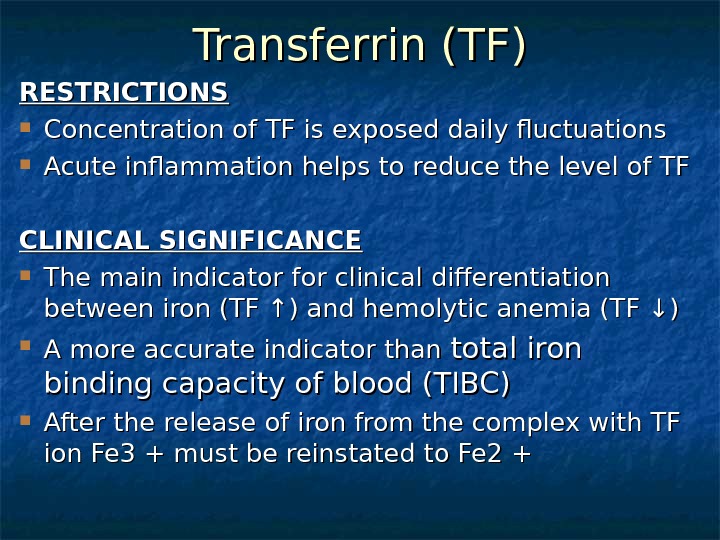 Transferrin (TF)

RESTRICTIONS

- Concentration of TF is exposed daily fluctuations
- Acute inflammation helps to reduce the level of TF

CLINICAL SIGNIFICANCE

- The main indicator for clinical differentiation between iron (TF ↑) and hemolytic anemia (TF ↓)
- A more accurate indicator than total iron binding capacity of blood (TIBC)
- After the release of iron from the complex with TF ion Fe3 + must be reinstated to Fe2 +